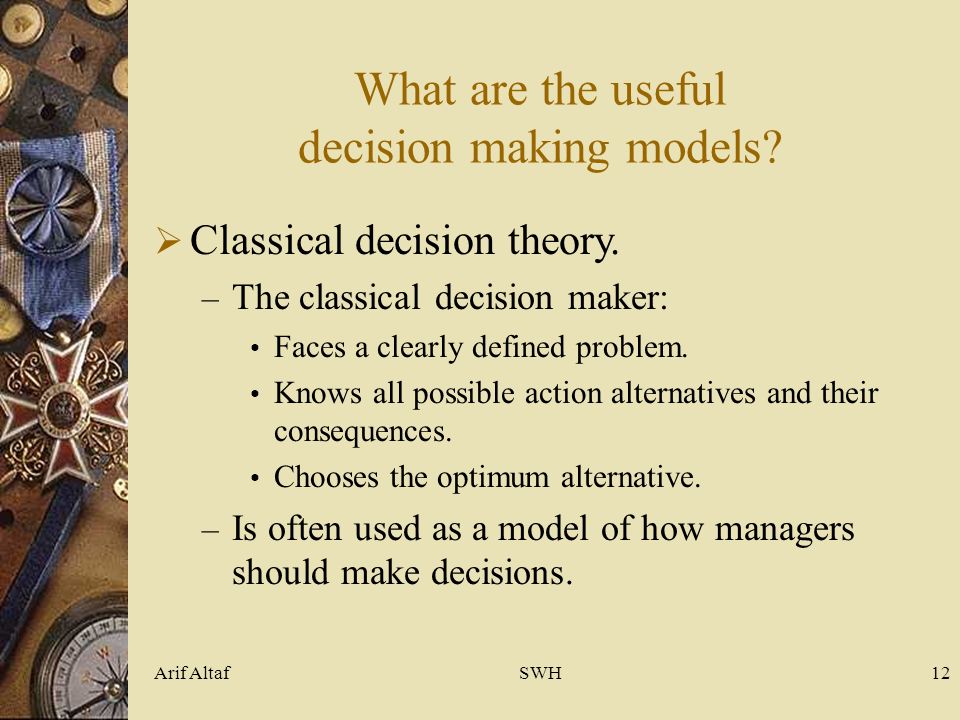 What are the useful decision making models?

➢ Classical decision theory.

– The classical decision maker:

• Faces a clearly defined problem.

• Knows all possible action alternatives and their consequences.

• Chooses the optimum alternative.

– Is often used as a model of how managers should make decisions.

Arif Altaf

SWH

12